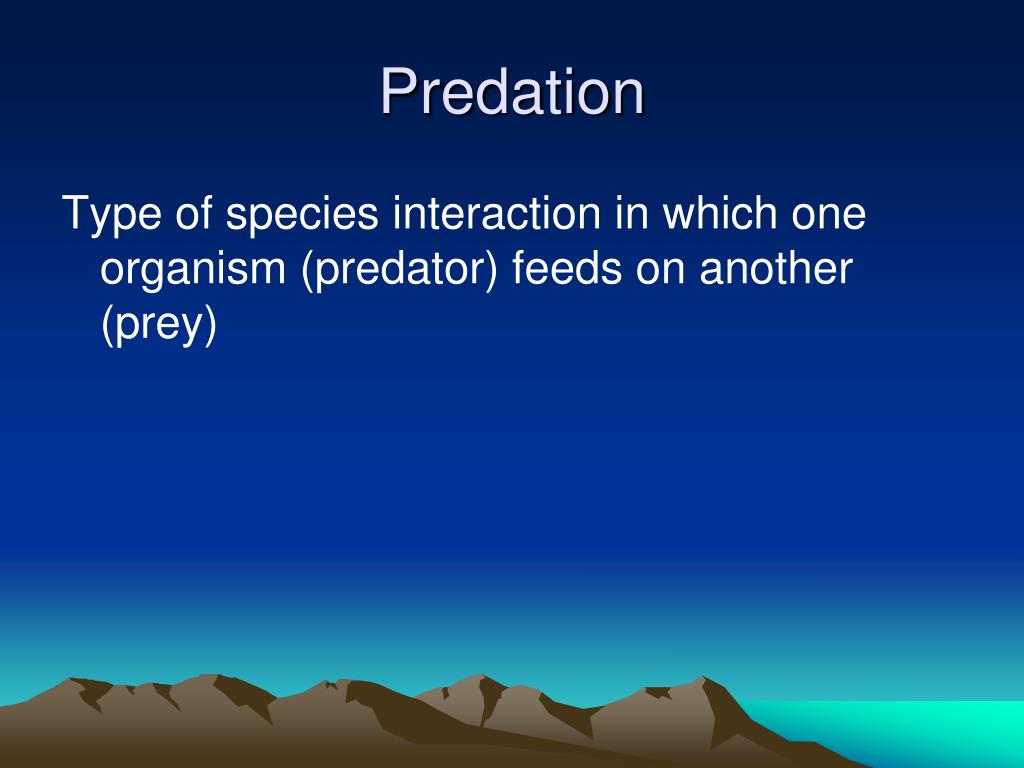 Predation

Type of species interaction in which one organism (predator) feeds on another (prey)